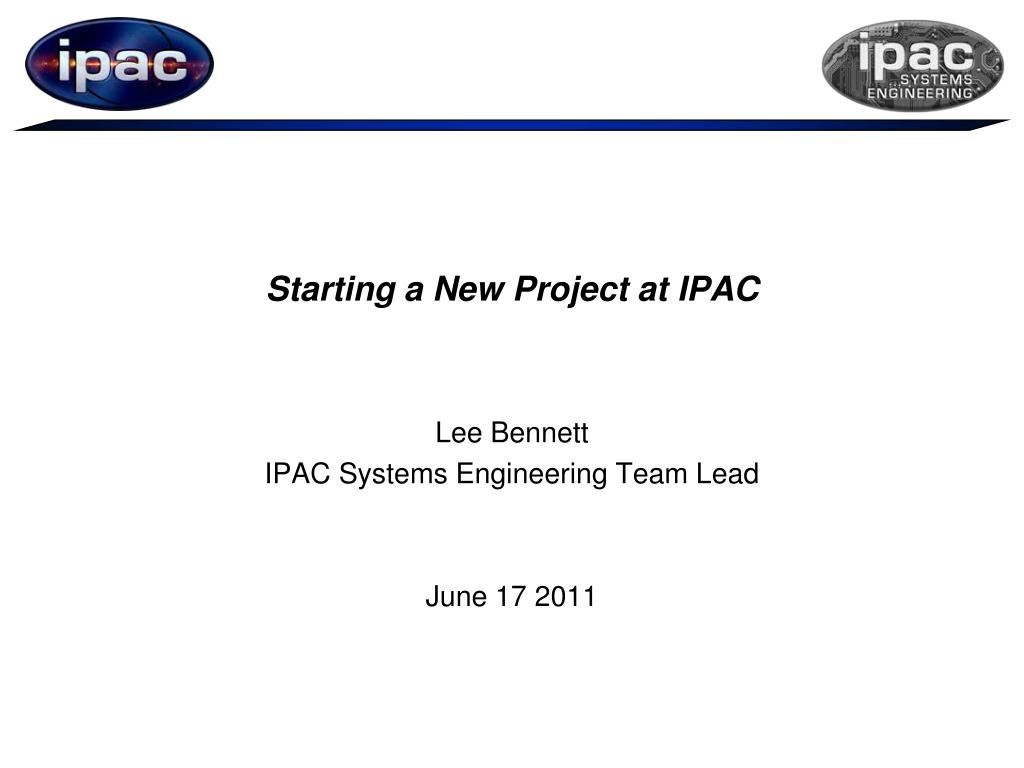 ipac

ipac SYSTEMS ENGINEERING

Starting a New Project at IPAC

Lee Bennett
IPAC Systems Engineering Team Lead

June 17 2011